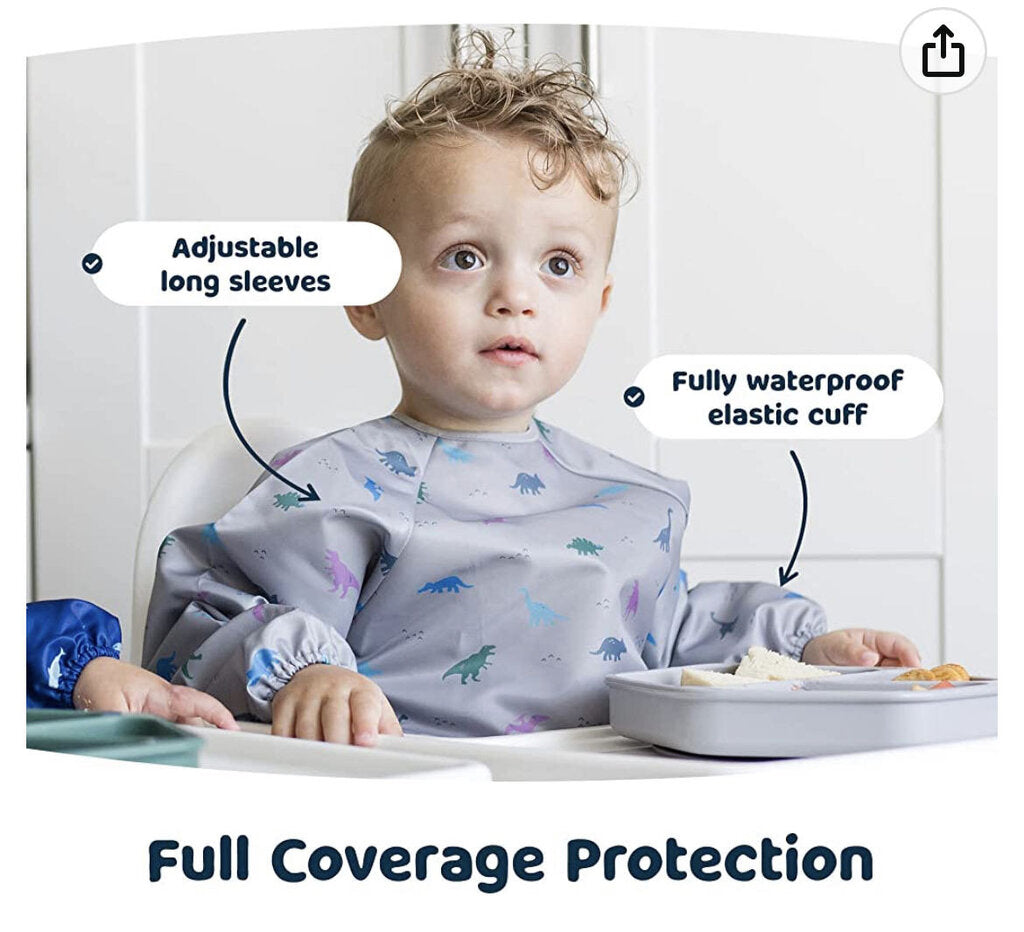 Adjustable long sleeves

Fully waterproof elastic cuff

Full Coverage Protection